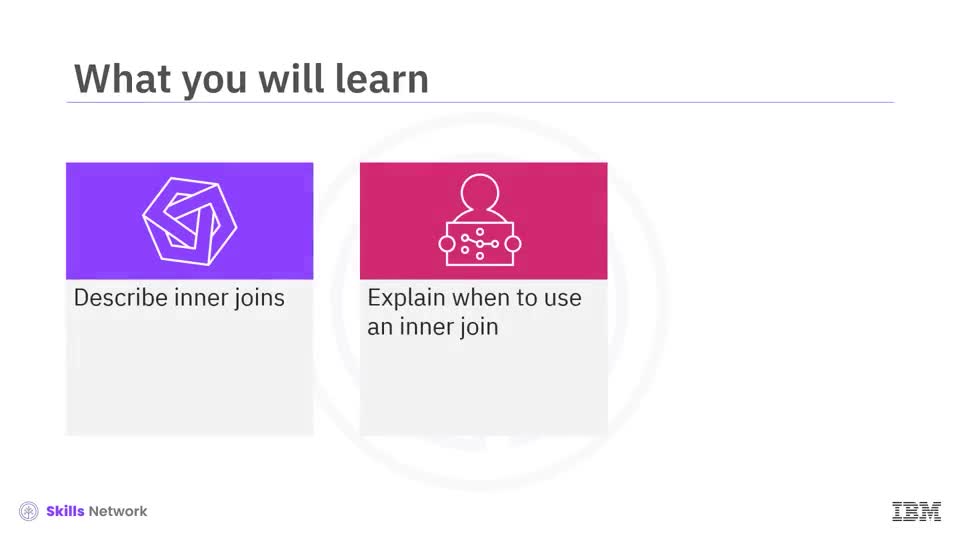 What you will learn

Describe inner joins

Explain when to use an inner join

Skills Network

IBM